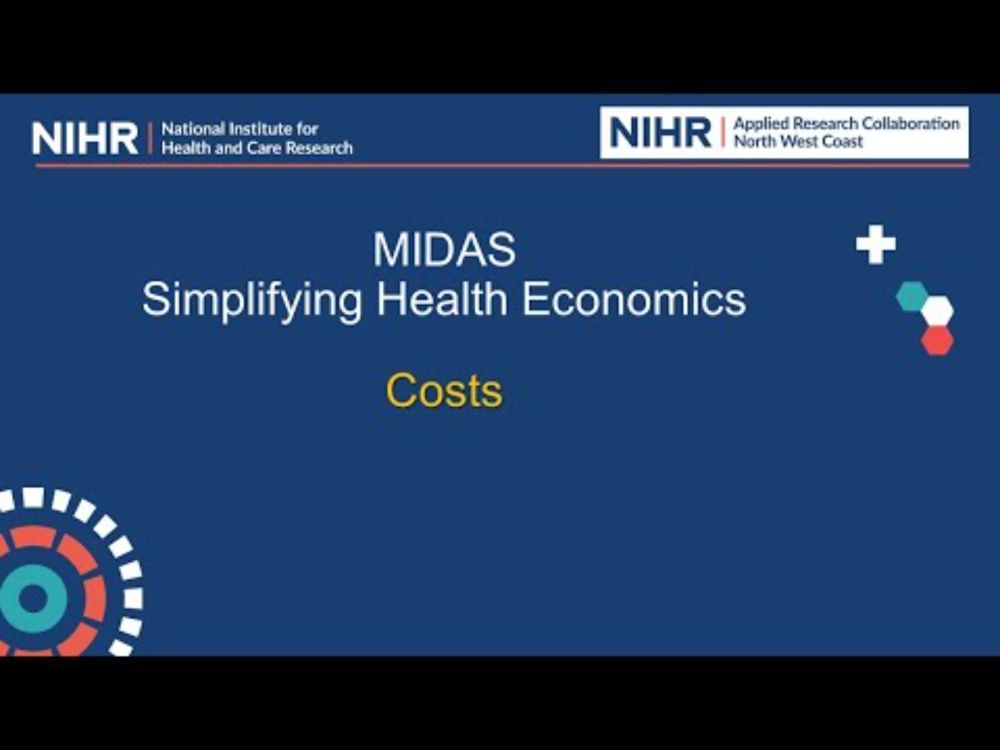 NIHR | National Institute for Health and Care Research

NIHR | Applied Research Collaboration North West Coast

MIDAS
Simplifying Health Economics

Costs